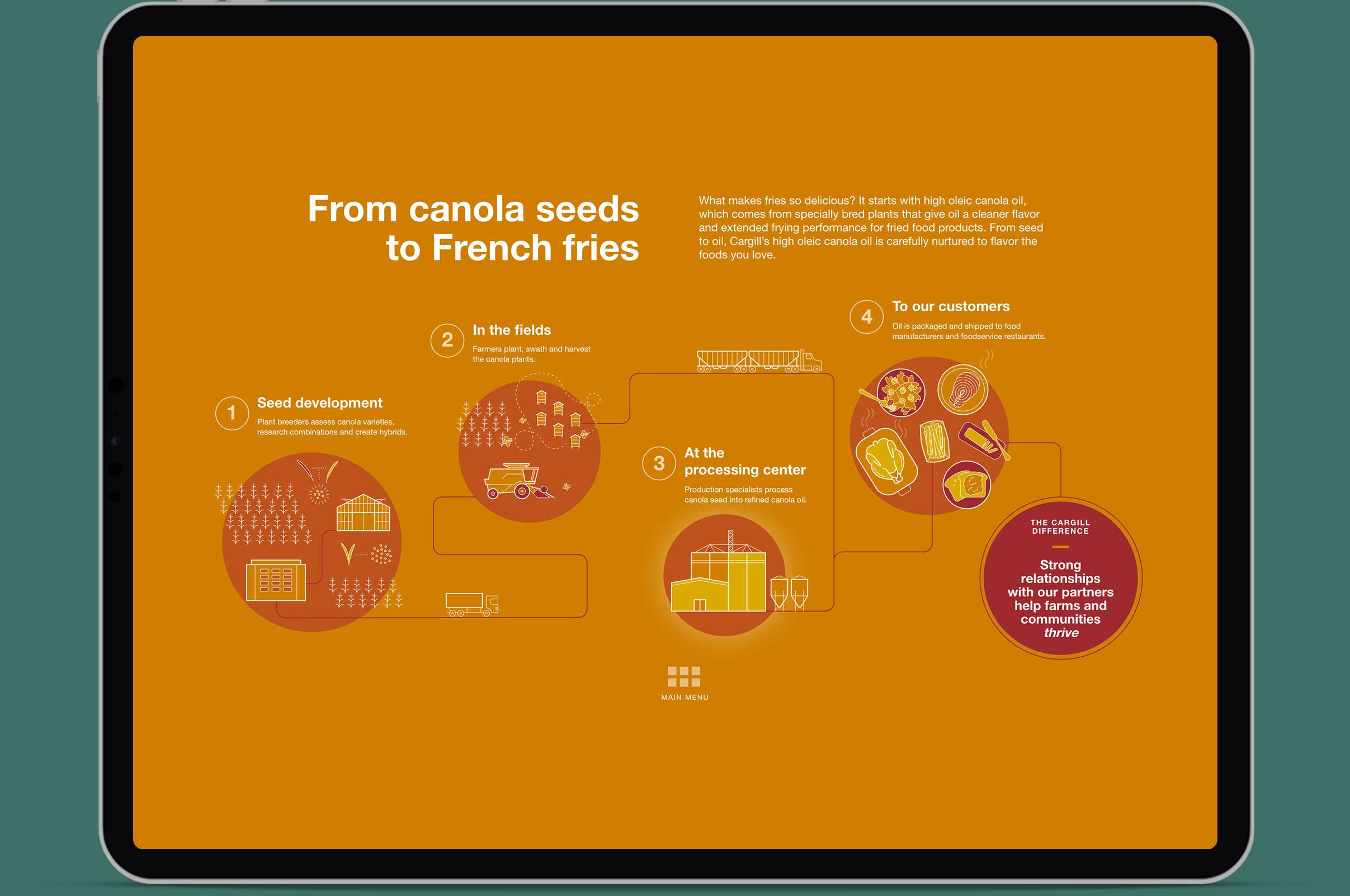 From canola seeds to French fries

What makes fries so delicious? It starts with high oleic canola oil, which comes from specially bred plants that give oil a cleaner flavor and extended frying performance for fried food products. From seed to oil, Cargill's high oleic canola oil is carefully nurtured to flavor the foods you love.

1 Seed development
Plant breeders assess canola varieties, research combinations and create hybrids.

2 In the fields
Farmers plant, swath and harvest the canola plants.

3 At the processing center
Production specialists process canola seed into refined canola oil.

4 To our customers
Oil is packaged and shipped to food manufacturers and foodservice restaurants.

THE CARGILL DIFFERENCE
Strong relationships with our partners help farms and communities thrive

MAIN MENU